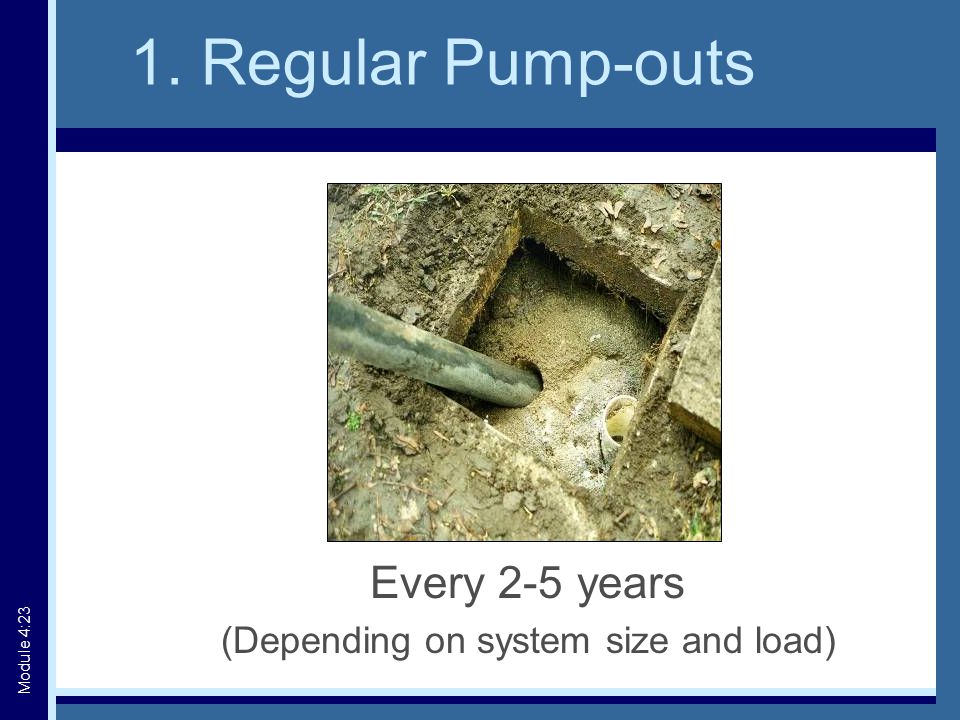 1. Regular Pump-outs

Every 2-5 years

(Depending on system size and load)

Module 4:23